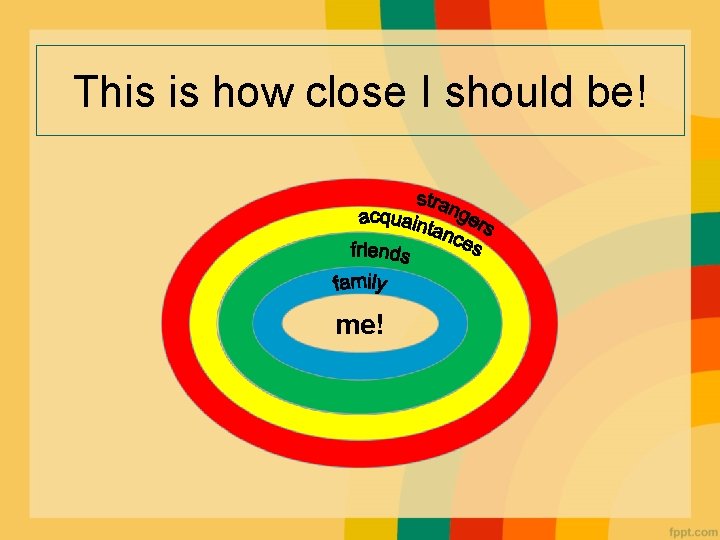 This is how close I should be!

strangers
acquaintances
friends
family
me!

fppt.com